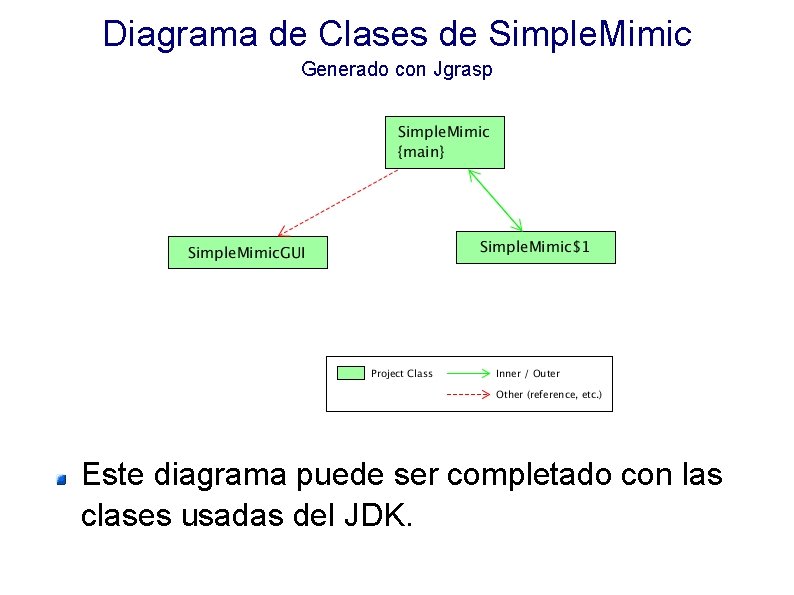 Diagrama de Clases de SimpleMimic
Generado con Jgrasp

SimpleMimic
{main}

SimpleMimicGUI

SimpleMimic$1

Project Class
Inner / Outer
Other (reference, etc.)

Este diagrama puede ser completado con las clases usadas del JDK.